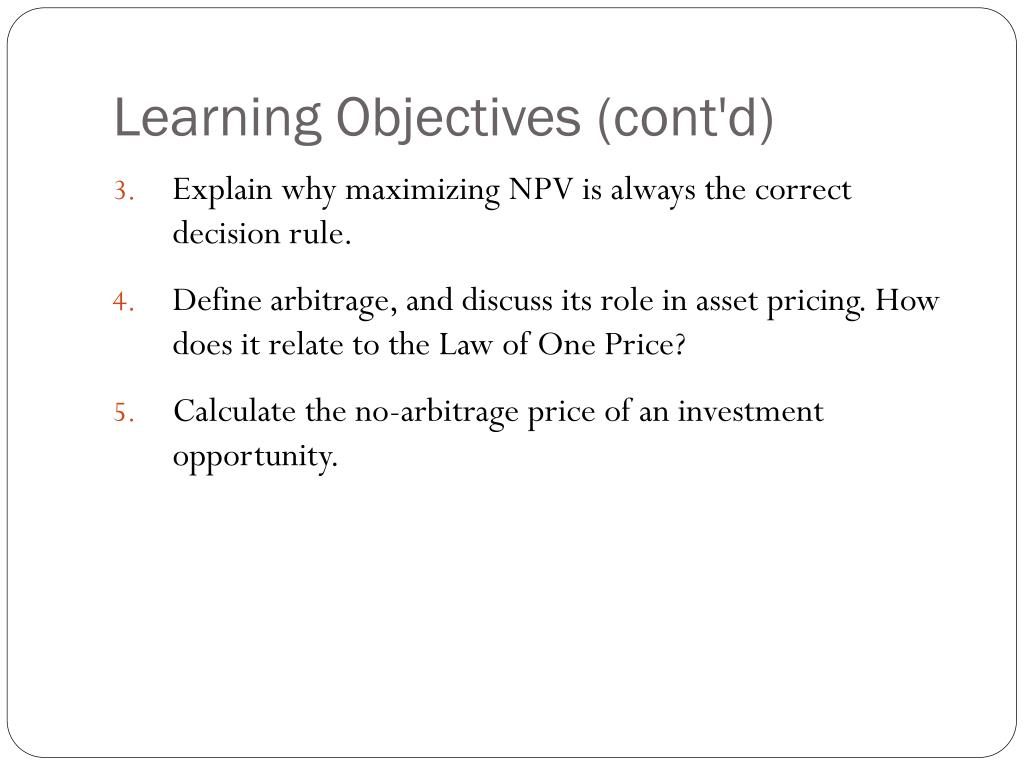 Learning Objectives (cont'd)

3. Explain why maximizing NPV is always the correct decision rule.

4. Define arbitrage, and discuss its role in asset pricing. How does it relate to the Law of One Price?

5. Calculate the no-arbitrage price of an investment opportunity.